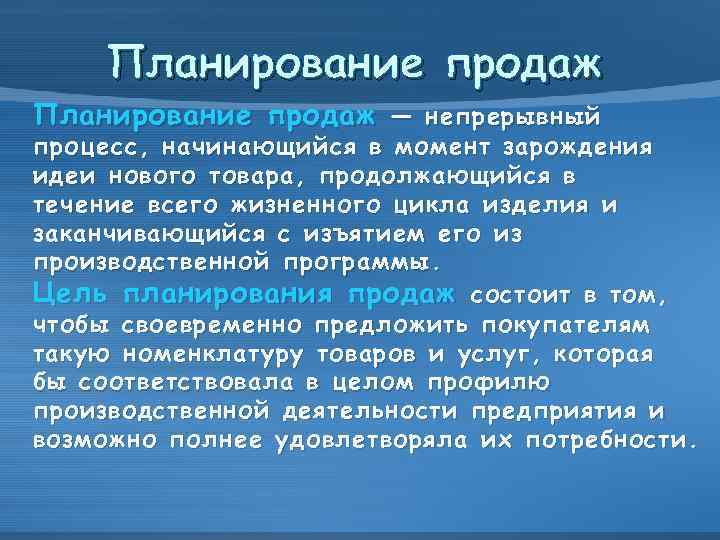 Планирование продаж

Планирование продаж — непрерывный процесс, начинающийся в момент зарождения идеи нового товара, продолжающийся в течение всего жизненного цикла изделия и заканчивающийся с изъятием его из производственной программы.

Цель планирования продаж состоит в том, чтобы своевременно предложить покупателям такую номенклатуру товаров и услуг, которая бы соответствовала в целом профилю производственной деятельности предприятия и возможно полнее удовлетворяла их потребности.